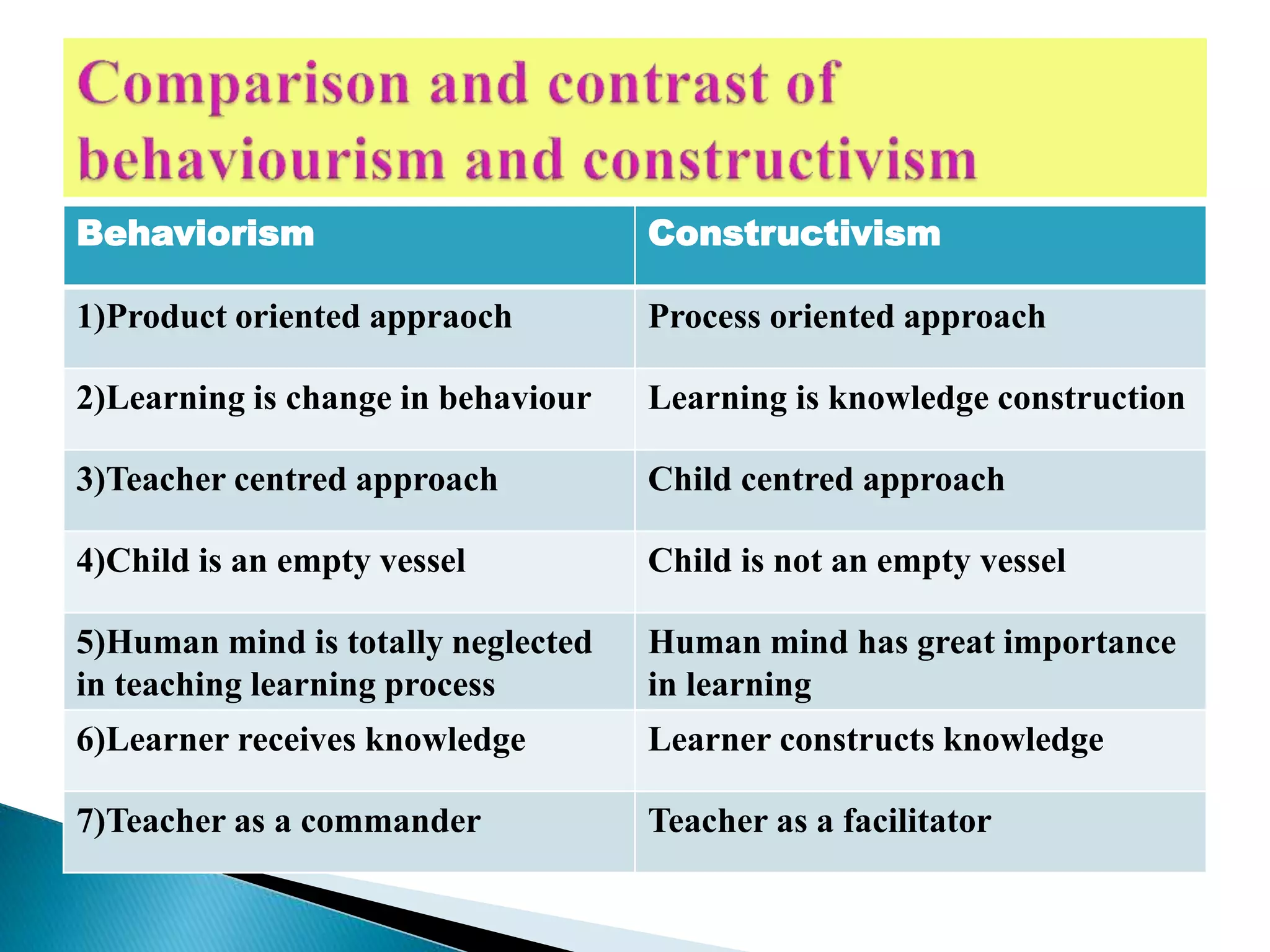 Comparison and contrast of behaviourism and constructivism

| Behaviorism | Constructivism |
|---|---|
| 1)Product oriented appraoch | Process oriented approach |
| 2)Learning is change in behaviour | Learning is knowledge construction |
| 3)Teacher centred approach | Child centred approach |
| 4)Child is an empty vessel | Child is not an empty vessel |
| 5)Human mind is totally neglected in teaching learning process | Human mind has great importance in learning |
| 6)Learner receives knowledge | Learner constructs knowledge |
| 7)Teacher as a commander | Teacher as a facilitator |